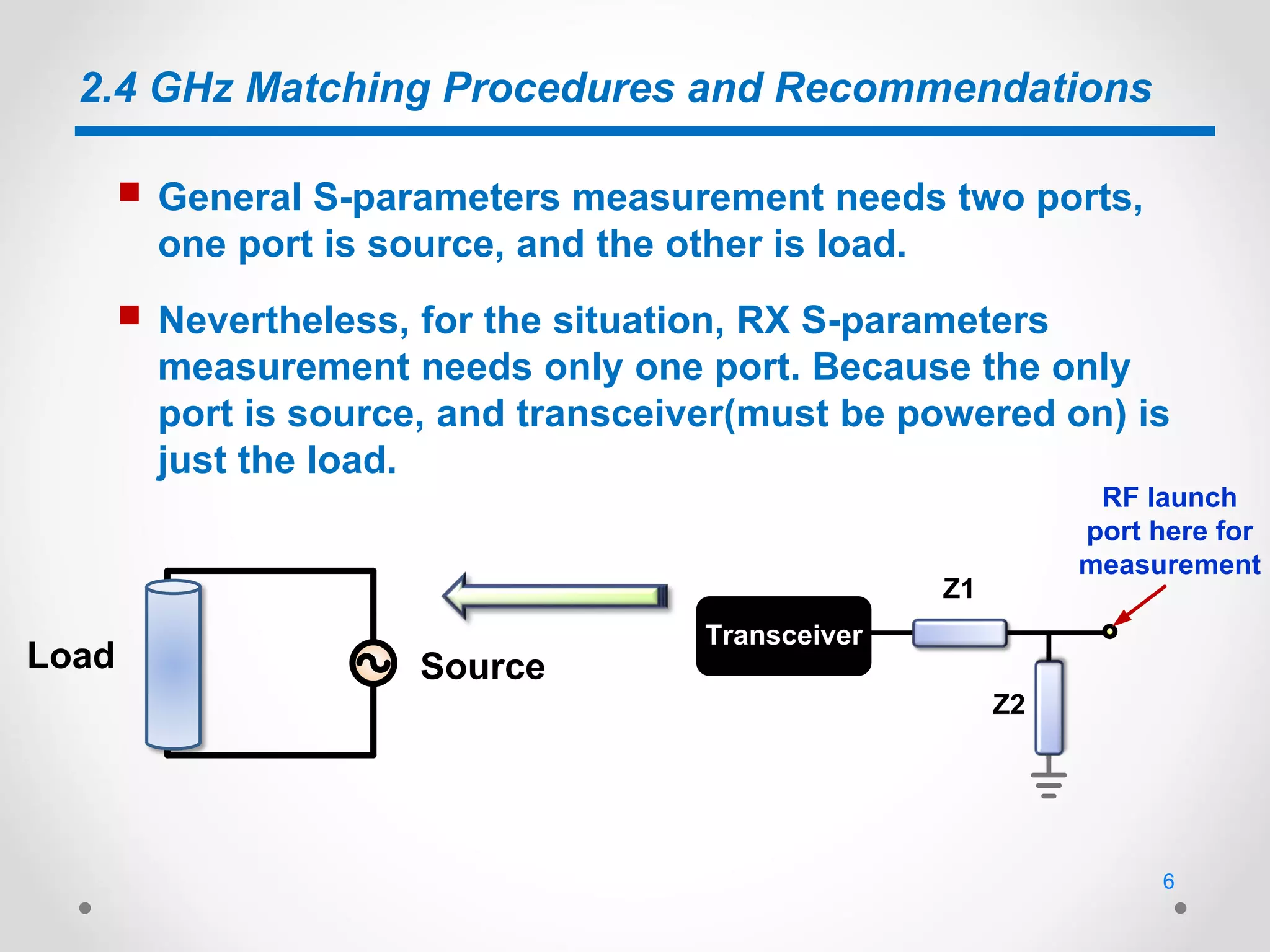 2.4 GHz Matching Procedures and Recommendations

General S-parameters measurement needs two ports, one port is source, and the other is load.

Nevertheless, for the situation, RX S-parameters measurement needs only one port. Because the only port is source, and transceiver(must be powered on) is just the load.

RF launch port here for measurement

Load

Source

Transceiver

Z1

Z2

6